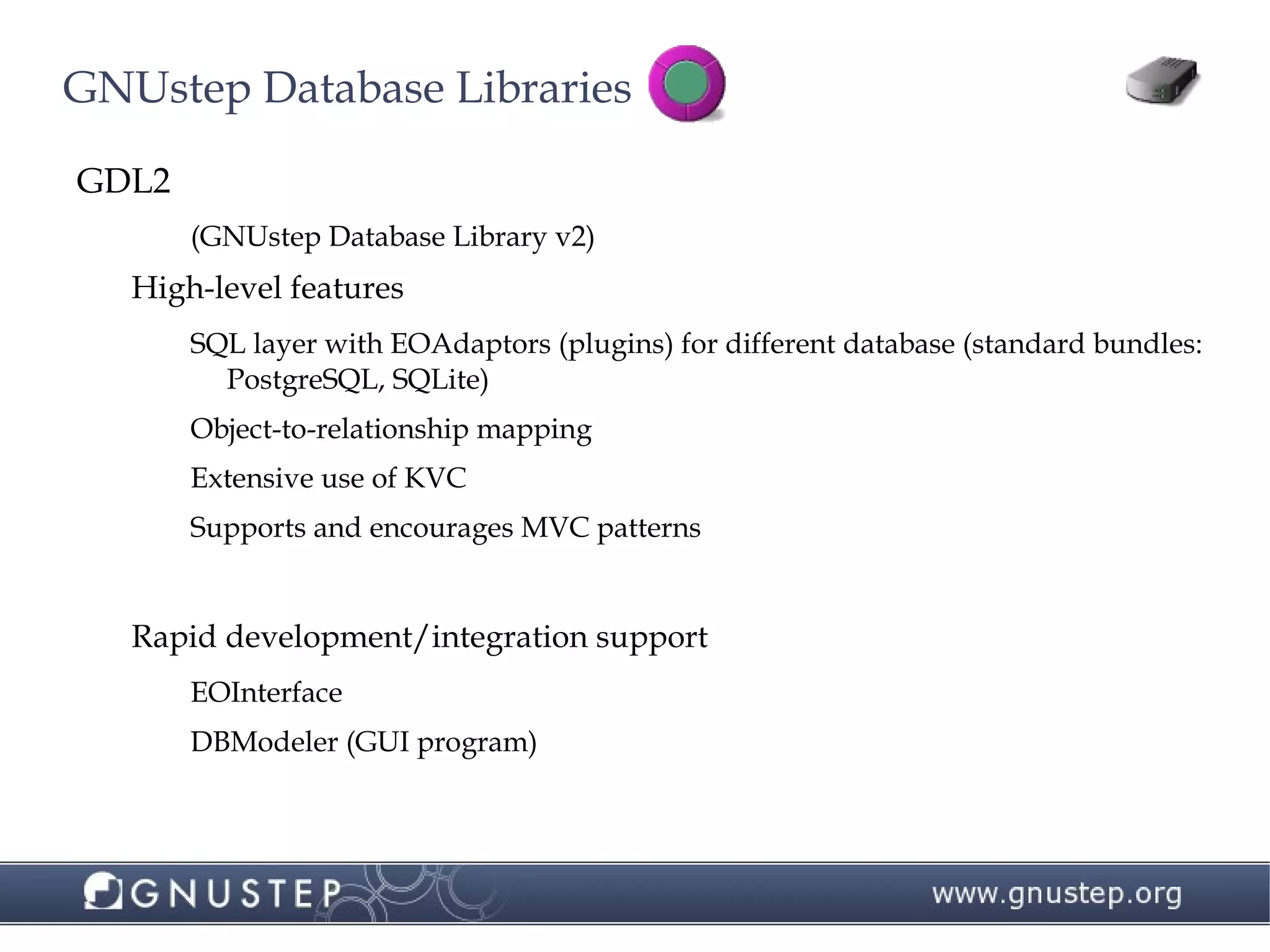 GNUstep Database Libraries

GDL2

(GNUstep Database Library v2)

High-level features

SQL layer with EOAdaptors (plugins) for different database (standard bundles: PostgreSQL, SQLite)

Object-to-relationship mapping

Extensive use of KVC

Supports and encourages MVC patterns

Rapid development/integration support

EOInterface

DBModeler (GUI program)

GNUSTEP

www.gnustep.org